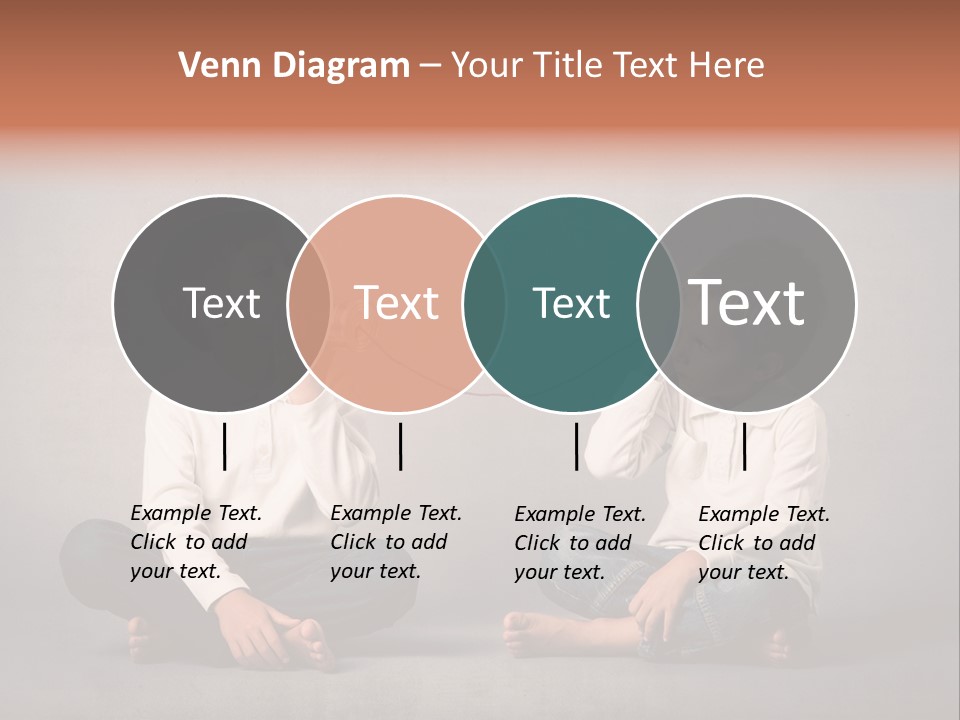 Venn Diagram – Your Title Text Here

Text

Text

Text

Text

Example Text. Click to add your text.

Example Text. Click to add your text.

Example Text. Click to add your text.

Example Text. Click to add your text.